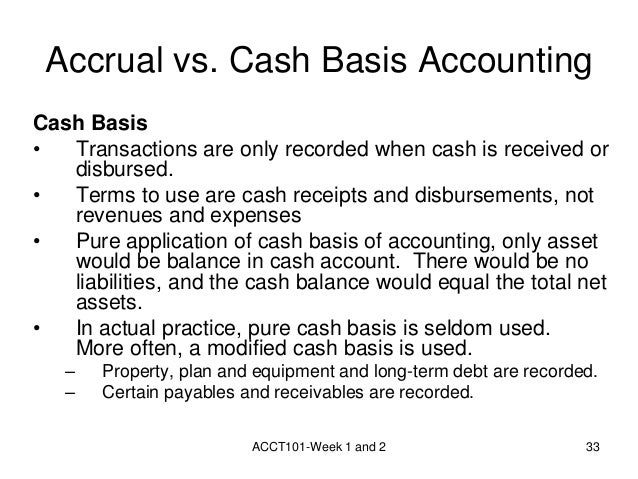 Accrual vs. Cash Basis Accounting

Cash Basis

• Transactions are only recorded when cash is received or disbursed.

• Terms to use are cash receipts and disbursements, not revenues and expenses

• Pure application of cash basis of accounting, only asset would be balance in cash account. There would be no liabilities, and the cash balance would equal the total net assets.

• In actual practice, pure cash basis is seldom used. More often, a modified cash basis is used.

– Property, plan and equipment and long-term debt are recorded.

– Certain payables and receivables are recorded.

ACCT101-Week 1 and 2

33